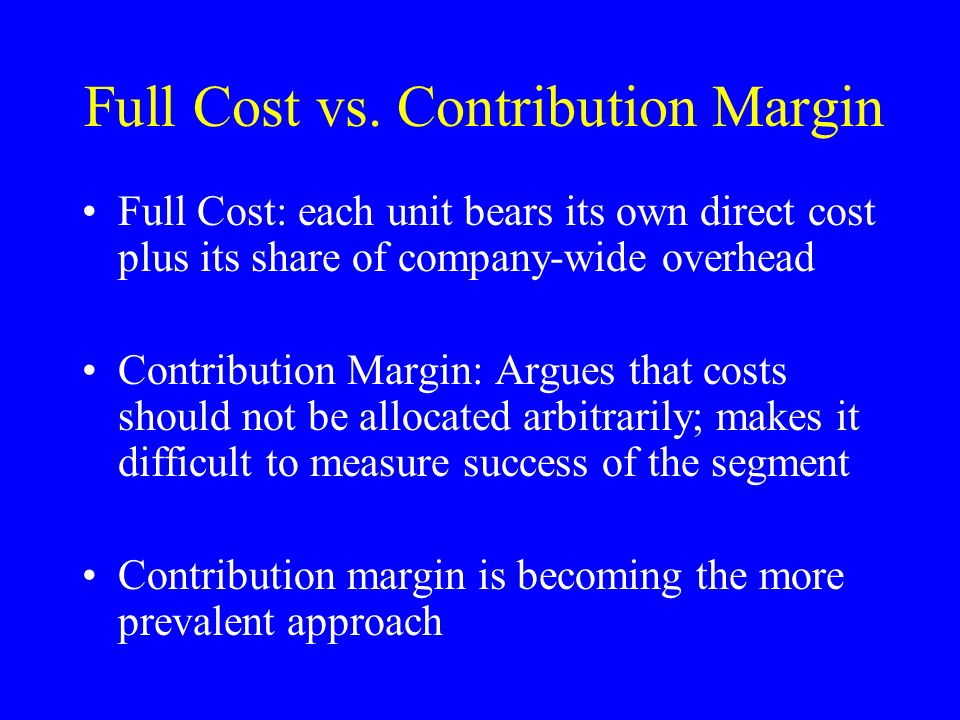 Full Cost vs. Contribution Margin

• Full Cost: each unit bears its own direct cost plus its share of company-wide overhead

• Contribution Margin: Argues that costs should not be allocated arbitrarily; makes it difficult to measure success of the segment

• Contribution margin is becoming the more prevalent approach